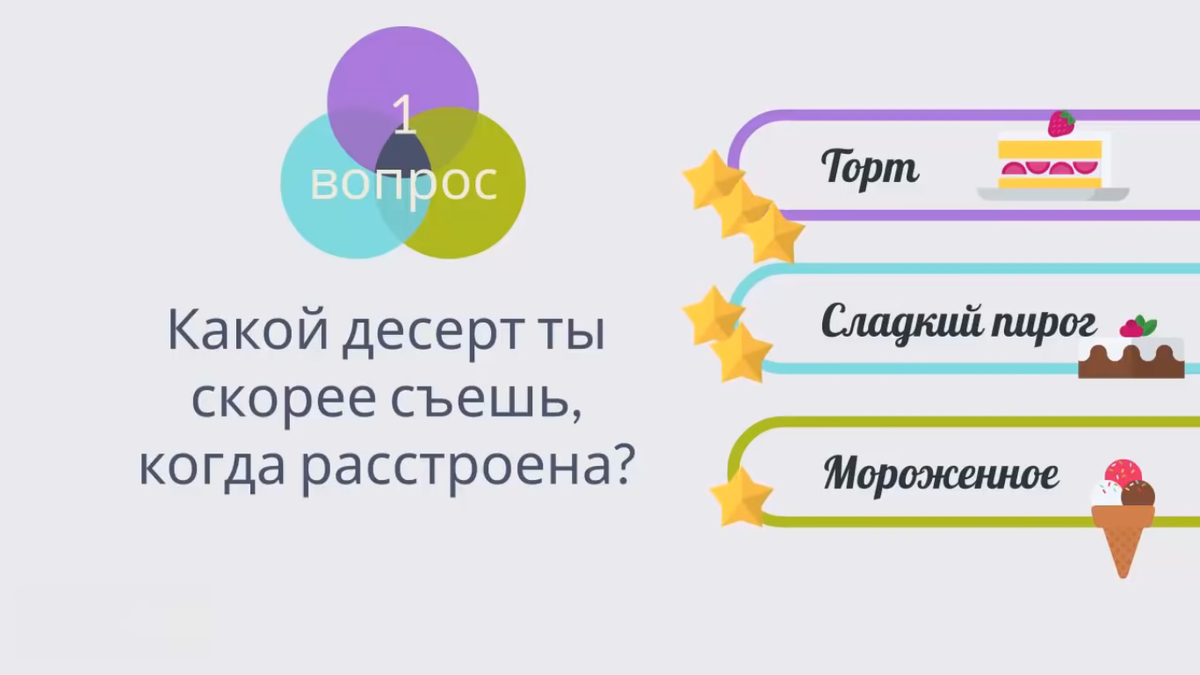 1
вопрос

Какой десерт ты скорее съешь, когда расстроена?

Торт

Сладкий пирог

Мороженное